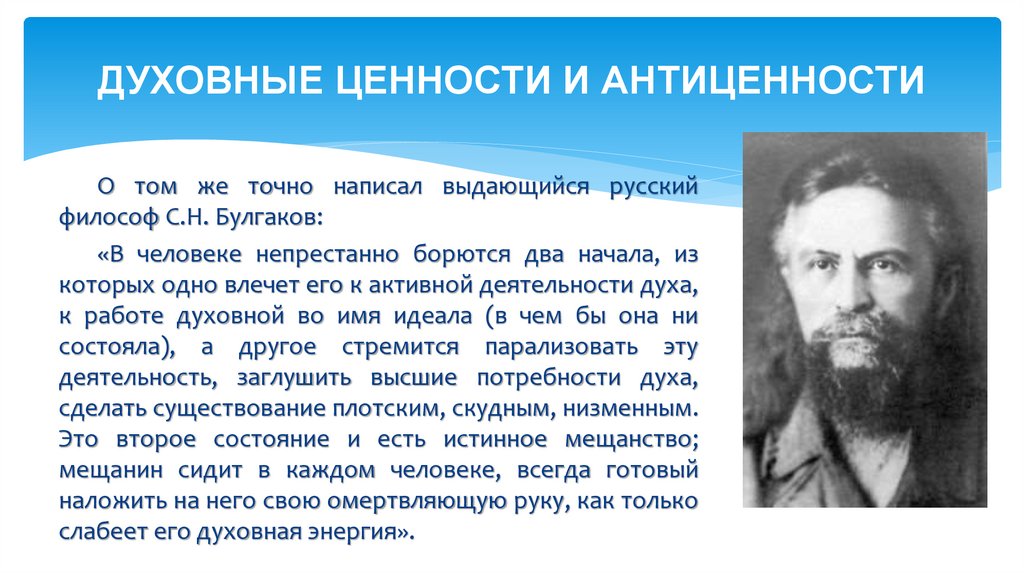 ДУХОВНЫЕ ЦЕННОСТИ И АНТИЦЕННОСТИ

О том же точно написал выдающийся русский философ С.Н. Булгаков:

«В человеке непрестанно борются два начала, из которых одно влечет его к активной деятельности духа, к работе духовной во имя идеала (в чем бы она ни состояла), а другое стремится парализовать эту деятельность, заглушить высшие потребности духа, сделать существование плотским, скудным, низменным. Это второе состояние и есть истинное мещанство; мещанин сидит в каждом человеке, всегда готовый наложить на него свою омертвляющую руку, как только слабеет его духовная энергия».